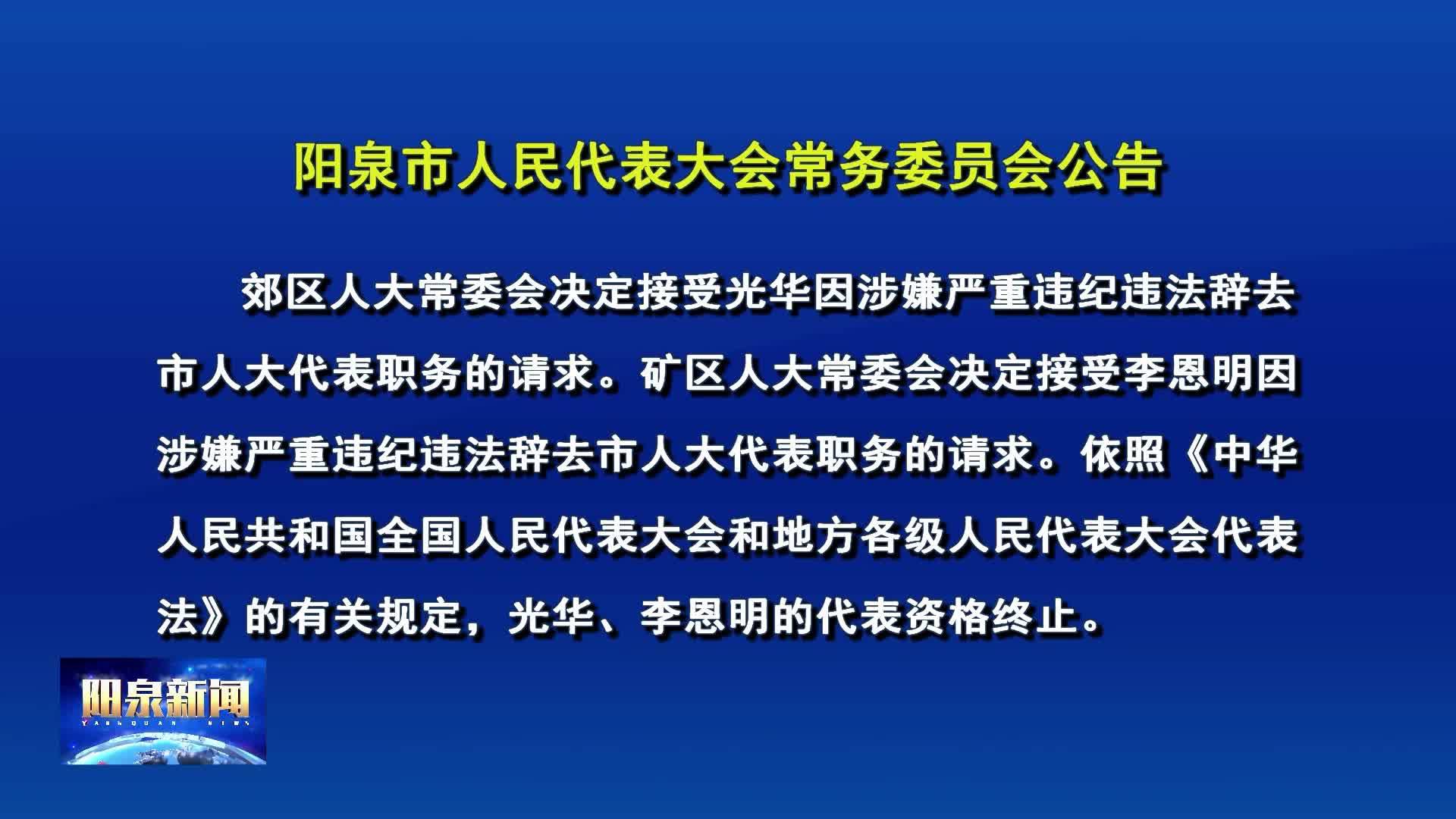 阳泉市人民代表大会常务委员会公告

郊区人大常委会决定接受光华因涉嫌严重违纪违法辞去市人大代表职务的请求。矿区人大常委会决定接受李恩明因涉嫌严重违纪违法辞去市人大代表职务的请求。依照《中华人民共和国全国人民代表大会和地方各级人民代表大会代表法》的有关规定，光华、李恩明的代表资格终止。

阳泉新闻
YANGQUAN NEWS